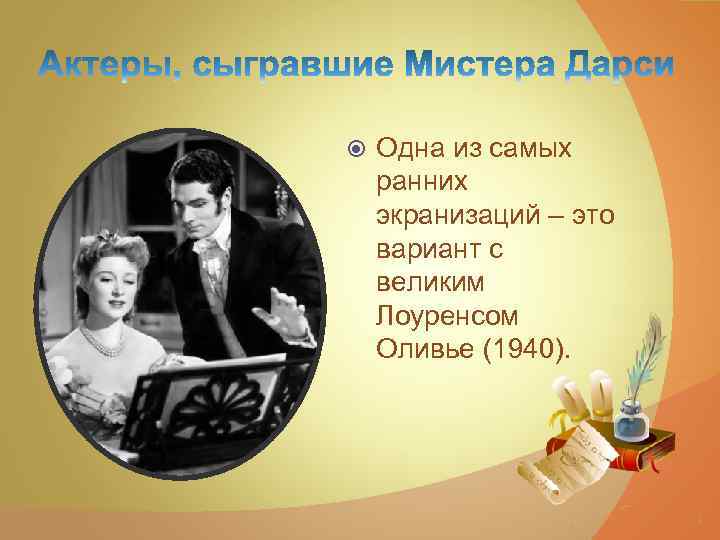 Актеры, сыгравшие Мистера Дарси

Одна из самых ранних экранизаций – это вариант с великим Лоуренсом Оливье (1940).